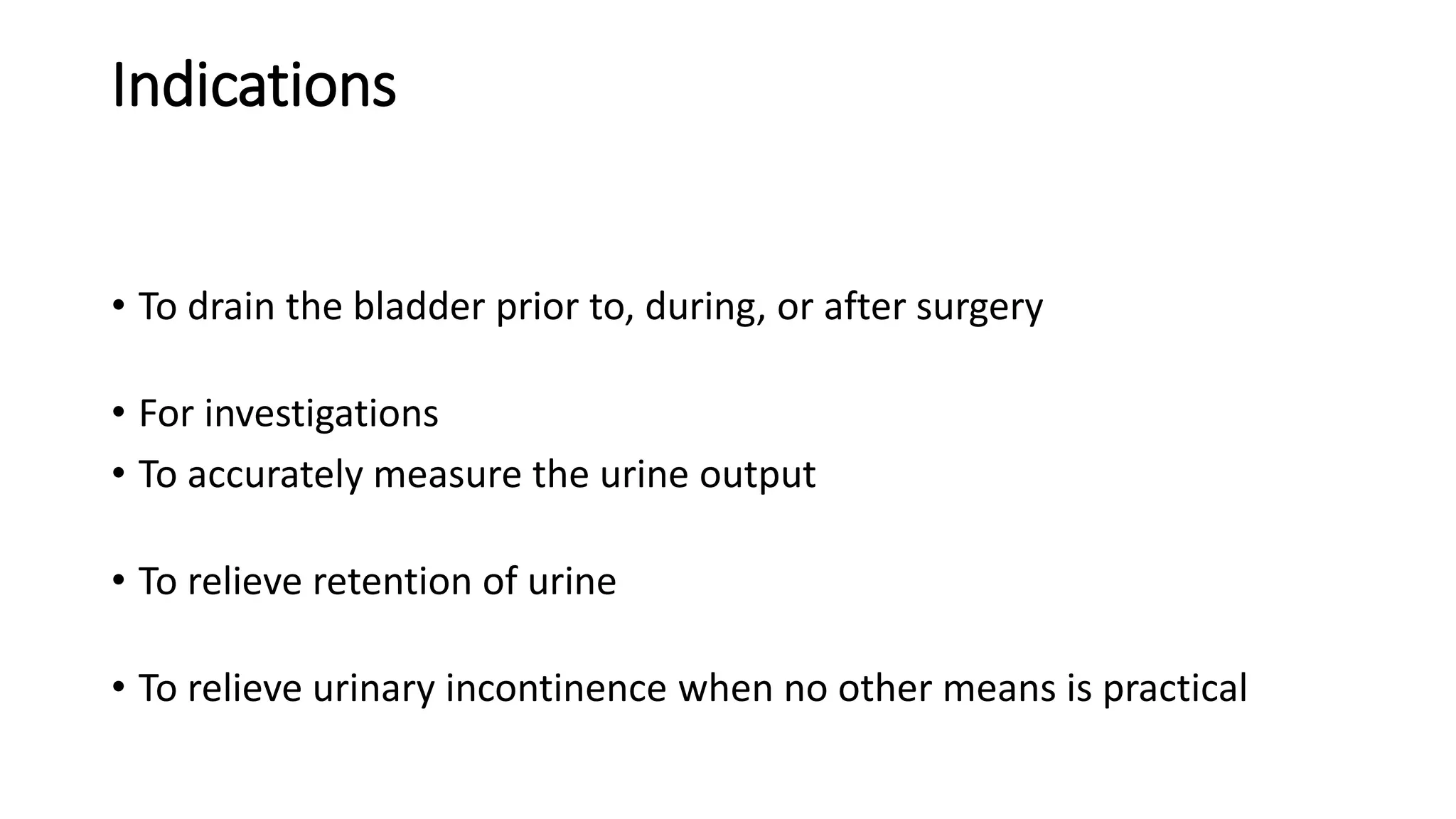 Indications

• To drain the bladder prior to, during, or after surgery

• For investigations
• To accurately measure the urine output

• To relieve retention of urine

• To relieve urinary incontinence when no other means is practical